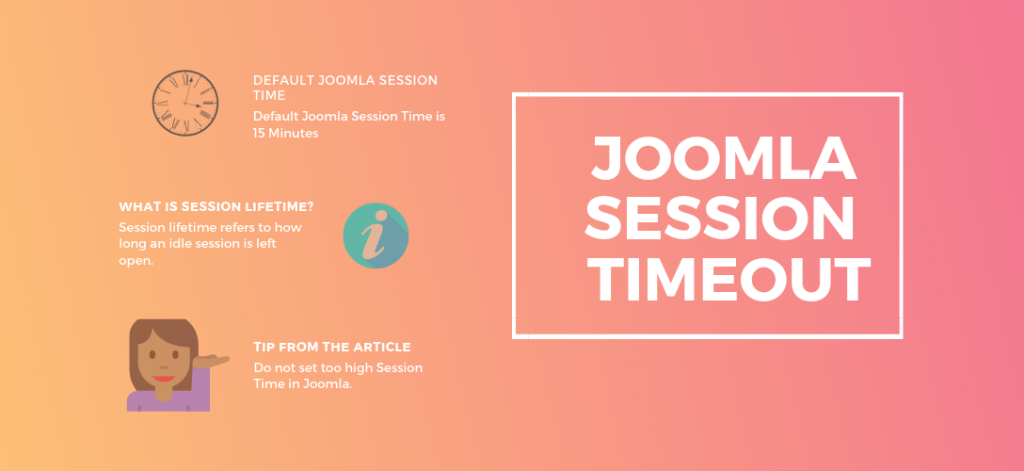 DEFAULT JOOMLA SESSION TIME
Default Joomla Session Time is 15 Minutes

WHAT IS SESSION LIFETIME?
Session lifetime refers to how long an idle session is left open.

i

TIP FROM THE ARTICLE
Do not set too high Session Time in Joomla.

JOOMLA SESSION TIMEOUT